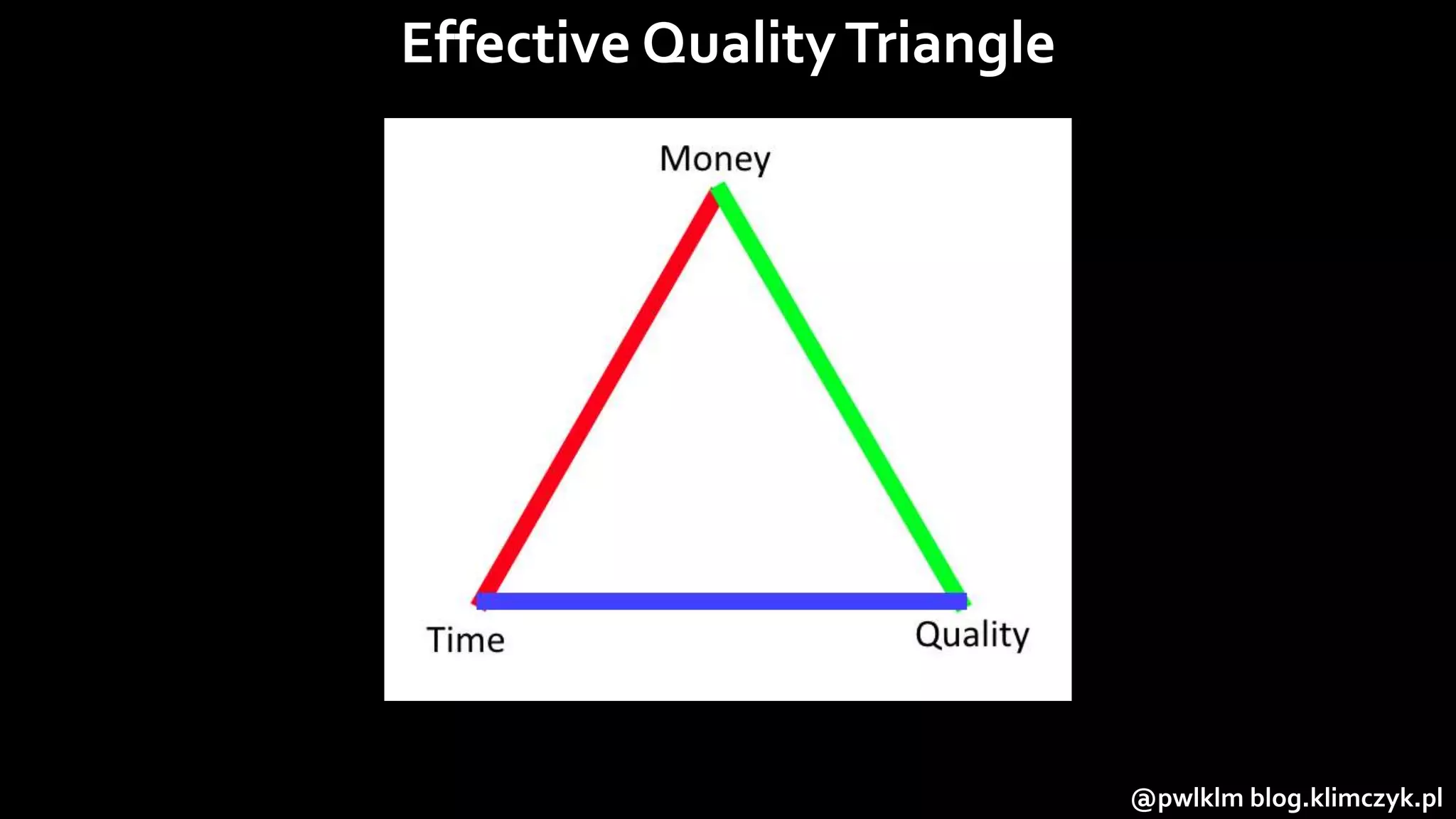 Effective Quality Triangle

Money

Time

Quality

@pwlklm blog.klimczyk.pl